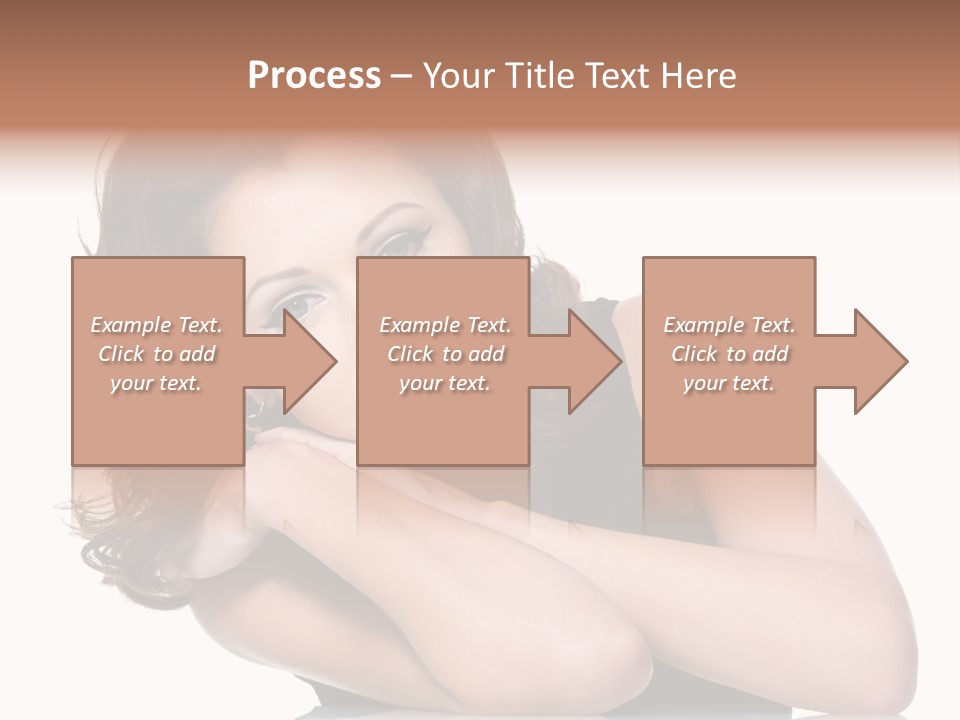 Process – Your Title Text Here

Example Text. Click to add your text.

Example Text. Click to add your text.

Example Text. Click to add your text.